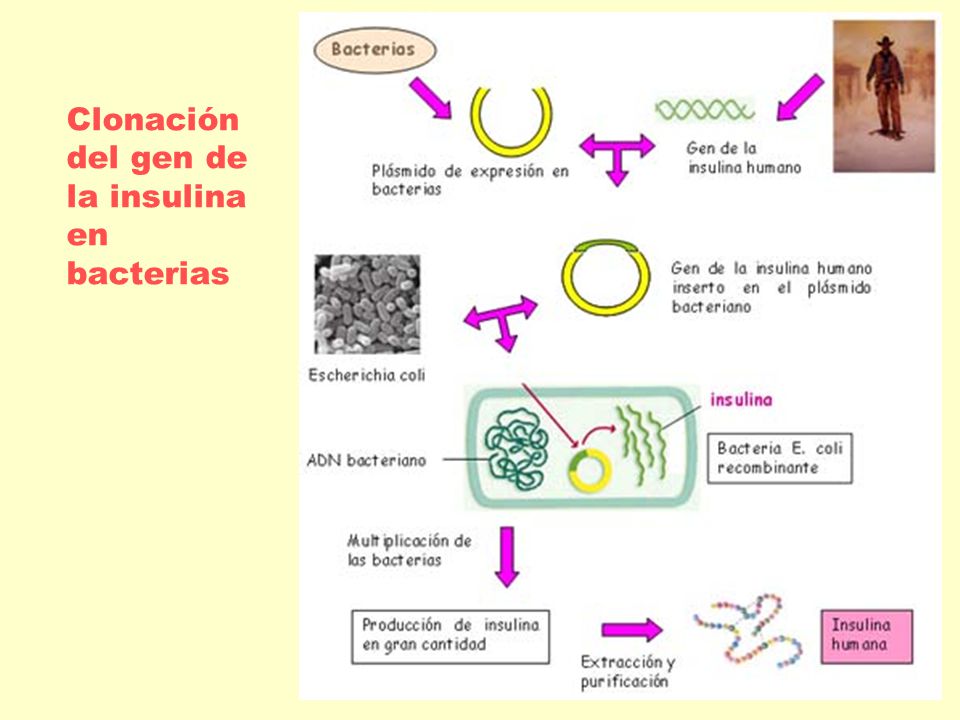 Clonación del gen de la insulina en bacterias

Bacterias

Plásmido de expresión en bacterias

Gen de la insulina humano

Gen de la insulina humano inserto en el plásmido bacteriano

Escherichia coli

insulina

ADN bacteriano

Bacteria E. coli recombinante

Multiplicación de las bacterias

Producción de insulina en gran cantidad

Extracción y purificación

Insulina humana